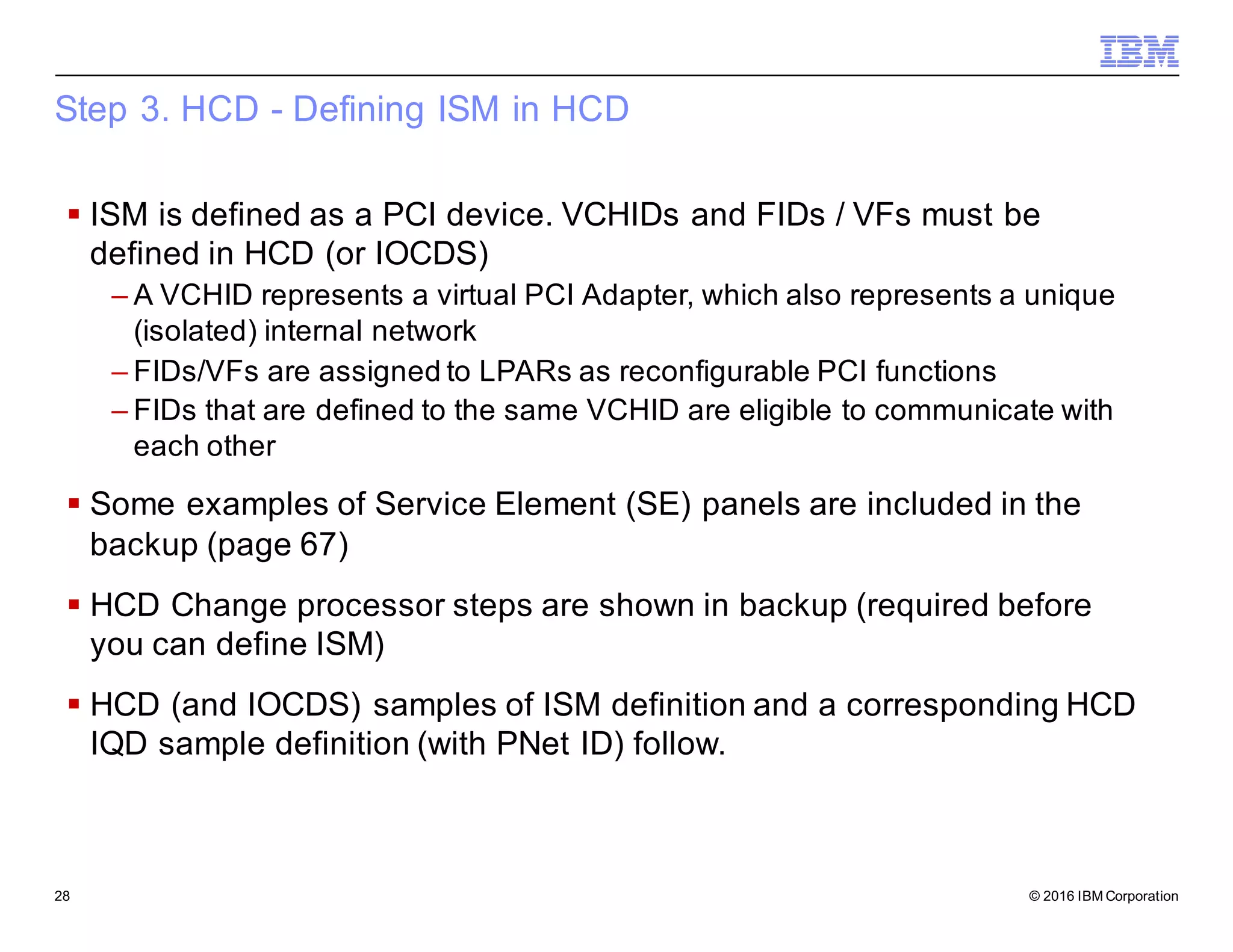 IBM

Step 3. HCD - Defining ISM in HCD

▪ ISM is defined as a PCI device. VCHIDs and FIDs / VFs must be defined in HCD (or IOCDS)

– A VCHID represents a virtual PCI Adapter, which also represents a unique (isolated) internal network

– FIDs/VFs are assigned to LPARs as reconfigurable PCI functions

– FIDs that are defined to the same VCHID are eligible to communicate with each other

▪ Some examples of Service Element (SE) panels are included in the backup (page 67)

▪ HCD Change processor steps are shown in backup (required before you can define ISM)

▪ HCD (and IOCDS) samples of ISM definition and a corresponding HCD IQD sample definition (with PNet ID) follow.

28

© 2016 IBM Corporation